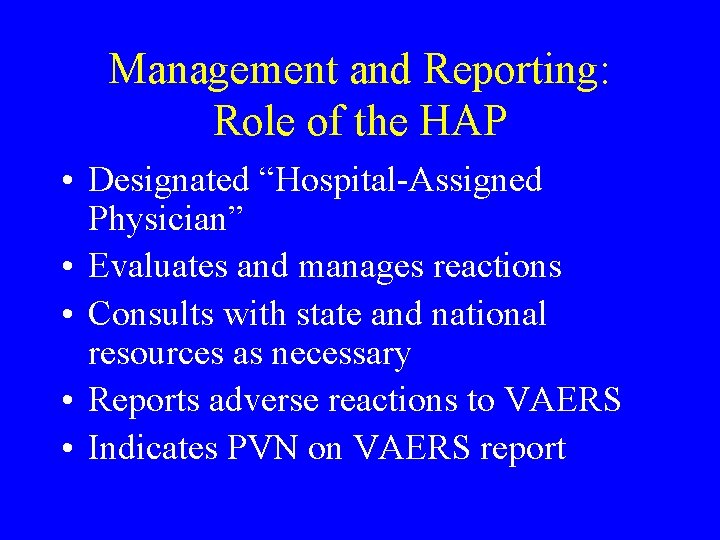 Management and Reporting: Role of the HAP

• Designated “Hospital-Assigned Physician”
• Evaluates and manages reactions
• Consults with state and national resources as necessary
• Reports adverse reactions to VAERS
• Indicates PVN on VAERS report